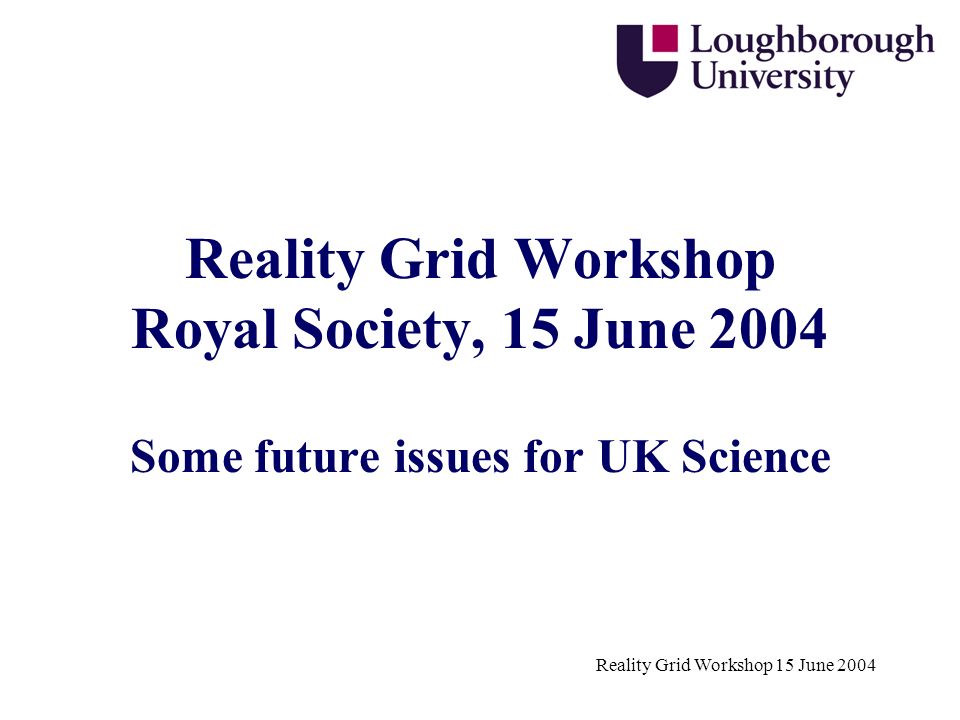 Loughborough University

Reality Grid Workshop
Royal Society, 15 June 2004

Some future issues for UK Science

Reality Grid Workshop 15 June 2004